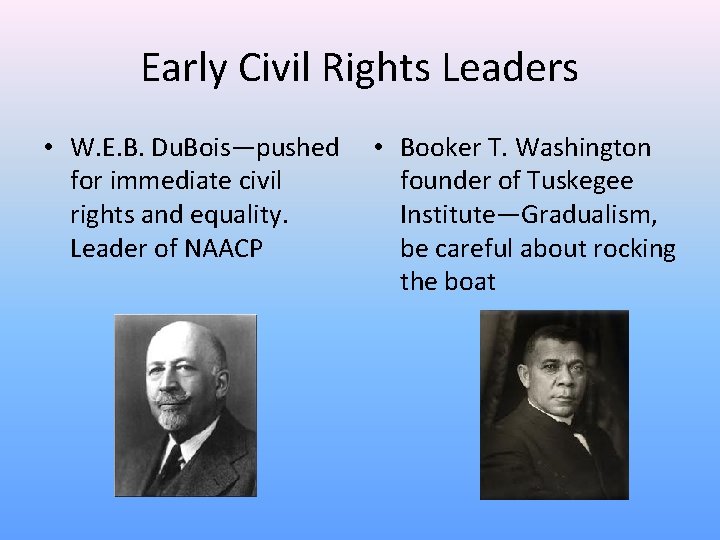 Early Civil Rights Leaders

• W.E.B. DuBois—pushed for immediate civil rights and equality. Leader of NAACP

• Booker T. Washington founder of Tuskegee Institute—Gradualism, be careful about rocking the boat